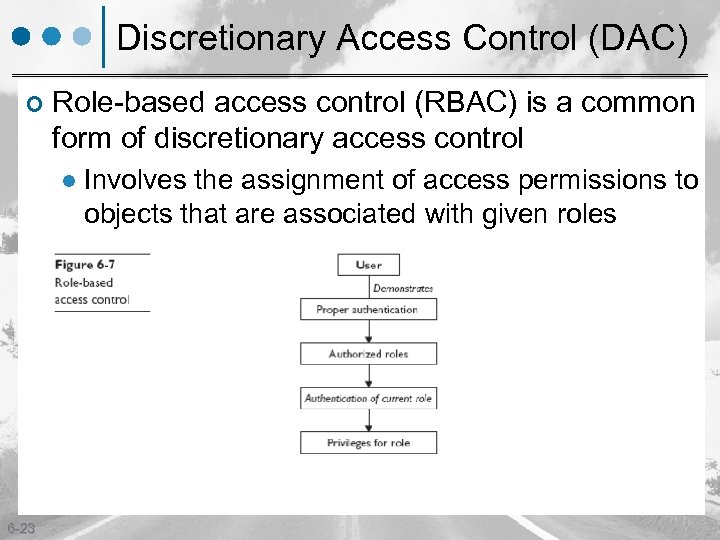 Discretionary Access Control (DAC)

Role-based access control (RBAC) is a common form of discretionary access control

Involves the assignment of access permissions to objects that are associated with given roles

Figure 6-7
Role-based access control

User
Demonstrates
Proper authentication
Authorized roles
Authentication of current role
Privileges for role

6-23